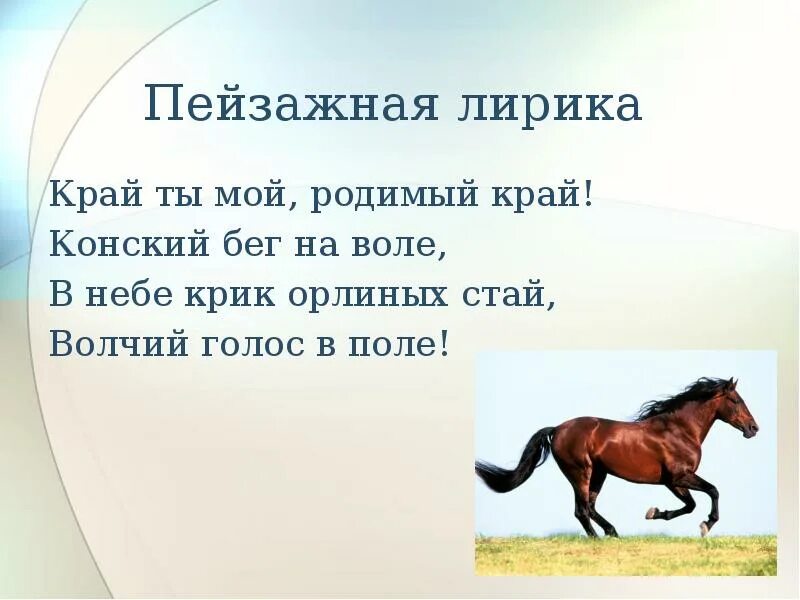 Пейзажная лирика

Край ты мой, родимый край!
Конский бег на воле,
В небе крик орлиных стай,
Волчий голос в поле!